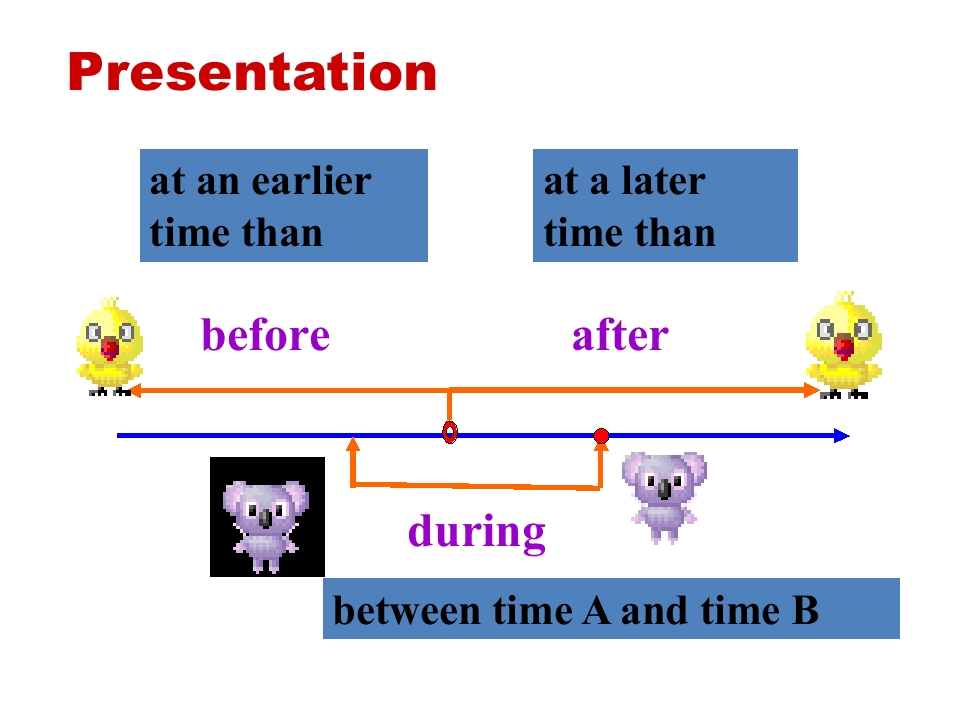 Presentation

at an earlier time than

at a later time than

before

after

during

between time A and time B